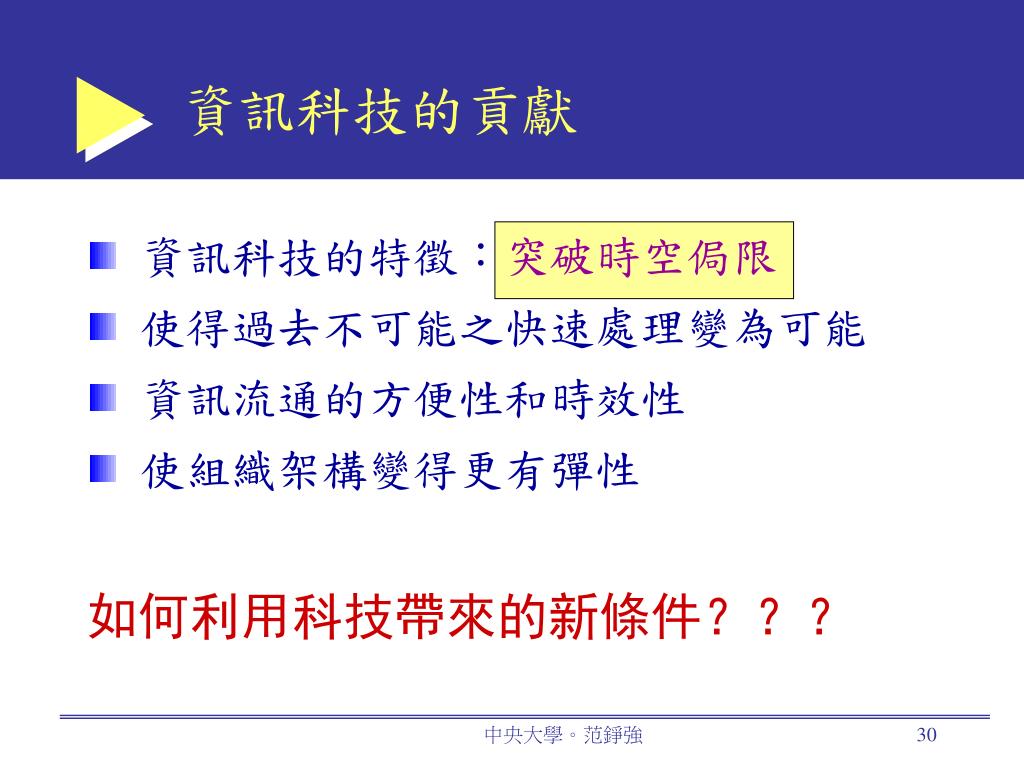 資訊科技的貢獻

資訊科技的特徵：突破時空侷限

使得過去不可能之快速處理變為可能

資訊流通的方便性和時效性

使組織架構變得更有彈性

如何利用科技帶來的新條件？？？

中央大學。范錚強

30